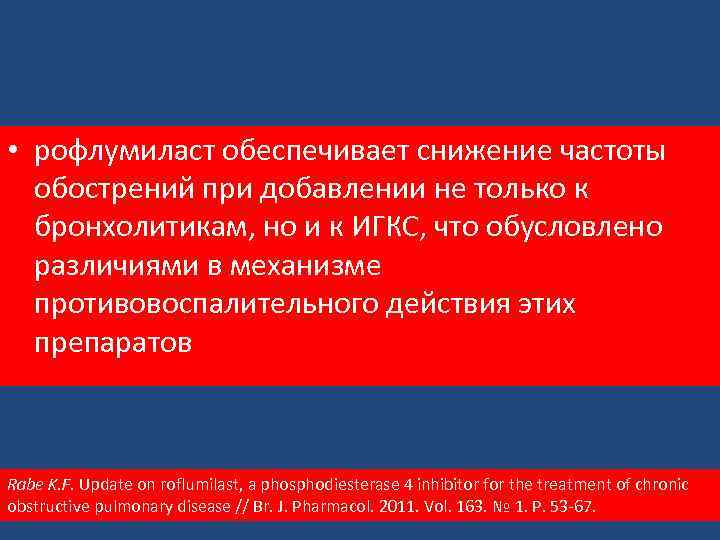 • рофлумиласт обеспечивает снижение частоты обострений при добавлении не только к бронхолитикам, но и к ИГКС, что обусловлено различиями в механизме противовоспалительного действия этих препаратов

Rabe K.F. Update on roflumilast, a phosphodiesterase 4 inhibitor for the treatment of chronic obstructive pulmonary disease // Br. J. Pharmacol. 2011. Vol. 163. № 1. P. 53-67.